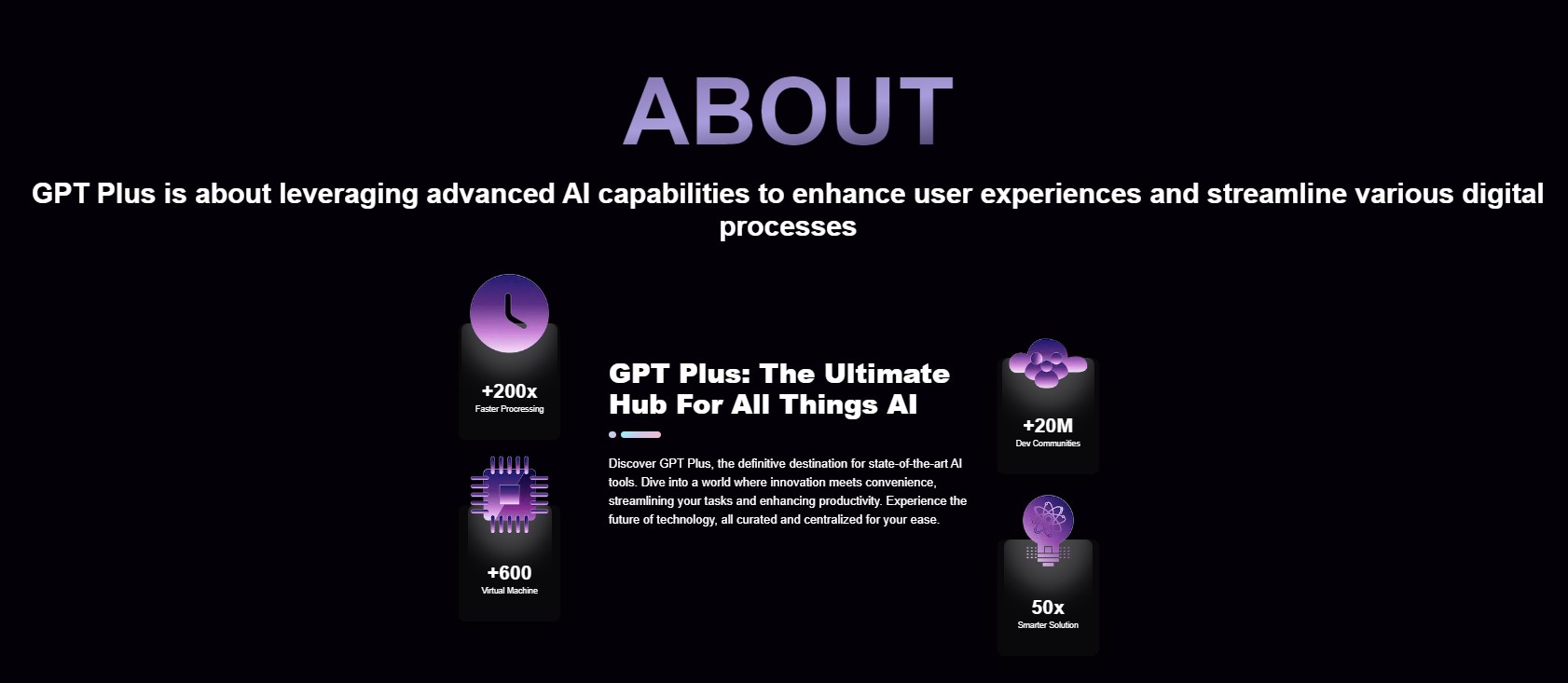 ABOUT

GPT Plus is about leveraging advanced AI capabilities to enhance user experiences and streamline various digital processes

+200x
Faster Processing

+600
Virtual Machine

GPT Plus: The Ultimate Hub For All Things AI

Discover GPT Plus, the definitive destination for state-of-the-art AI tools. Dive into a world where innovation meets convenience, streamlining your tasks and enhancing productivity. Experience the future of technology, all curated and centralized for your ease.

+20M
Dev Communities

50x
Smarter Solution